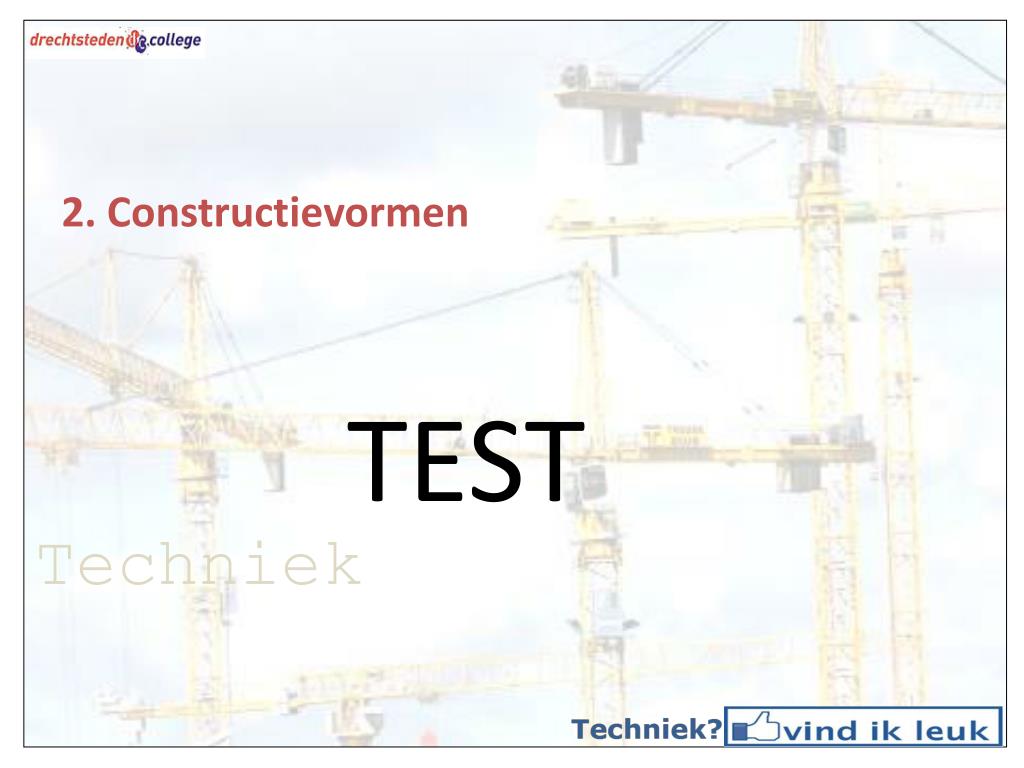 drechtsteden college

2. Constructievormen

TEST

Techniek

Techniek? vind ik leuk